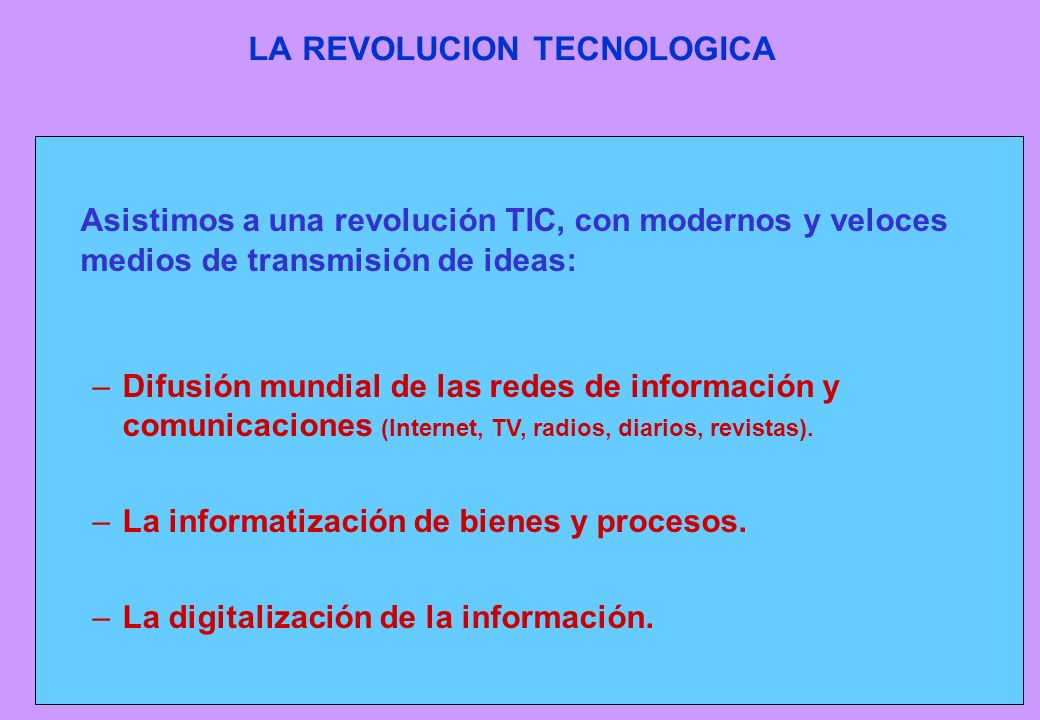 LA REVOLUCION TECNOLOGICA

Asistimos a una revolución TIC, con modernos y veloces medios de transmisión de ideas:

– Difusión mundial de las redes de información y comunicaciones (Internet, TV, radios, diarios, revistas).

– La informatización de bienes y procesos.

– La digitalización de la información.